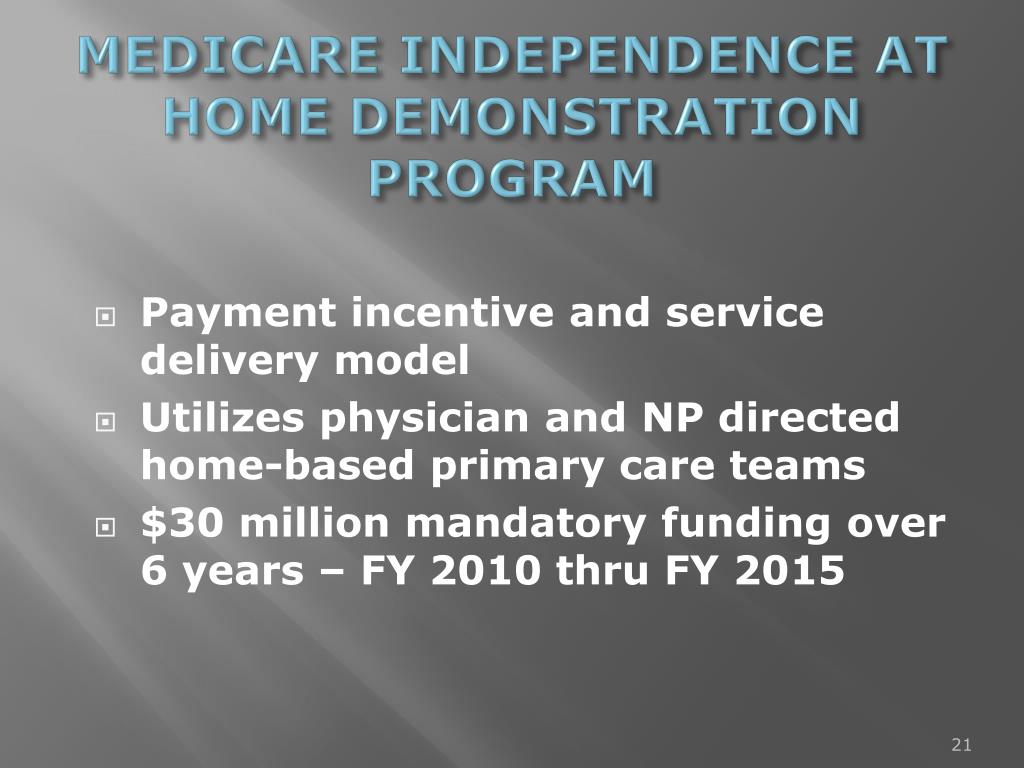 MEDICARE INDEPENDENCE AT HOME DEMONSTRATION PROGRAM

Payment incentive and service delivery model

Utilizes physician and NP directed home-based primary care teams

\$30 million mandatory funding over 6 years – FY 2010 thru FY 2015

21